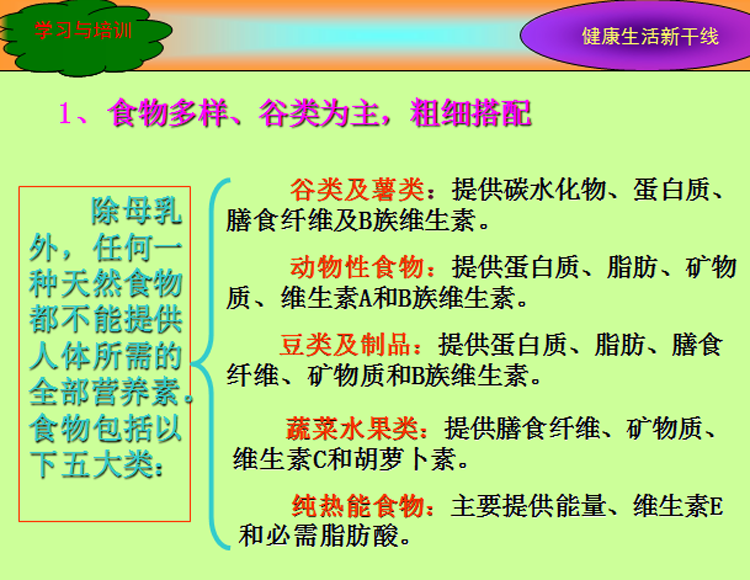 学习与培训

健康生活新干线

1、食物多样、谷类为主，粗细搭配

除母乳外，任何一种天然食物都不能提供人体所需的全部营养素。食物包括以下五大类：

谷类及薯类：提供碳水化物、蛋白质、膳食纤维及B族维生素。

动物性食物：提供蛋白质、脂肪、矿物质、维生素A和B族维生素。

豆类及制品：提供蛋白质、脂肪、膳食纤维、矿物质和B族维生素。

蔬菜水果类：提供膳食纤维、矿物质、维生素C和胡萝卜素。

纯热能食物：主要提供能量、维生素E和必需脂肪酸。